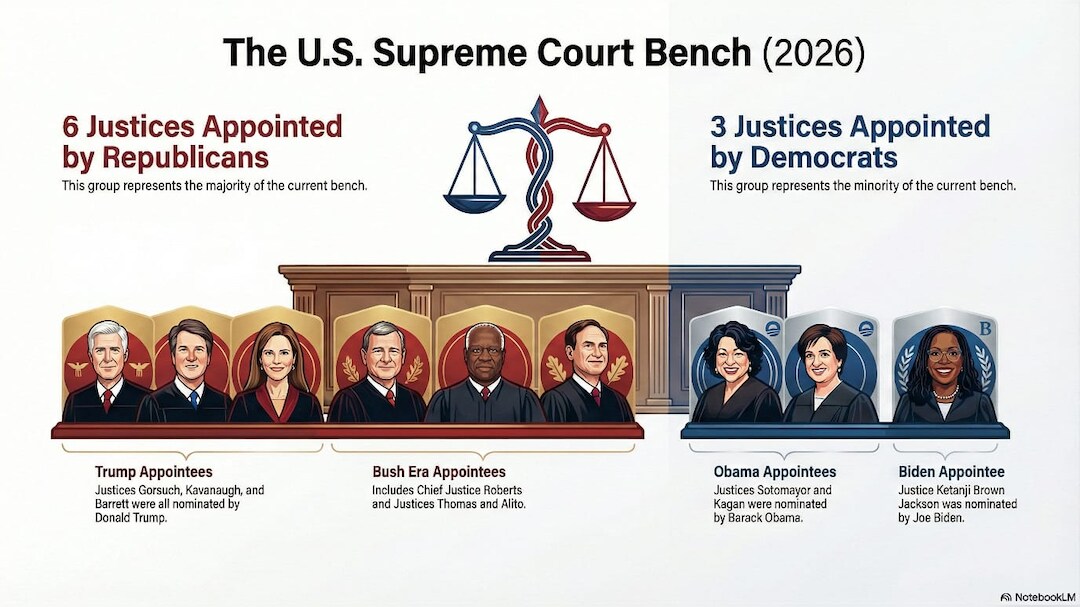 The U.S. Supreme Court Bench (2026)

6 Justices Appointed by Republicans
This group represents the majority of the current bench.

3 Justices Appointed by Democrats
This group represents the minority of the current bench.

B

Trump Appointees
Justices Gorsuch, Kavanaugh, and Barrett were all nominated by Donald Trump.

Bush Era Appointees
Includes Chief Justice Roberts and Justices Thomas and Alito.

Obama Appointees
Justices Sotomayor and Kagan were nominated by Barack Obama.

Biden Appointee
Justice Ketanji Brown Jackson was nominated by Joe Biden.

NotebookLM